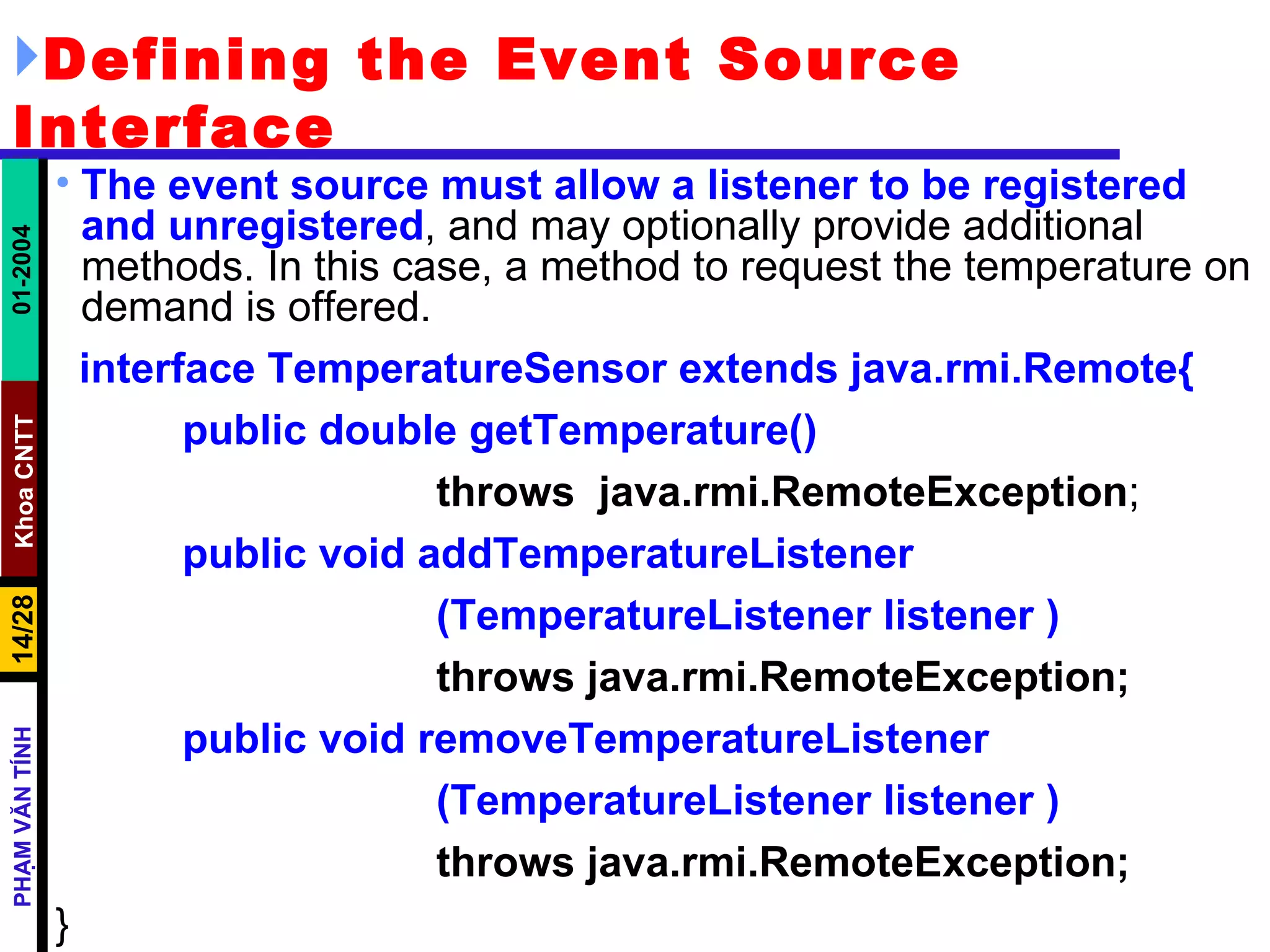 Defining the Event Source Interface

01-2004

Khoa CNTT

14/28

PHẠM VĂN TÍNH

• The event source must allow a listener to be registered and unregistered, and may optionally provide additional methods. In this case, a method to request the temperature on demand is offered.

interface TemperatureSensor extends java.rmi.Remote{

public double getTemperature()

throws java.rmi.RemoteException;

public void addTemperatureListener

(TemperatureListener listener )

throws java.rmi.RemoteException;

public void removeTemperatureListener

(TemperatureListener listener )

throws java.rmi.RemoteException;

}